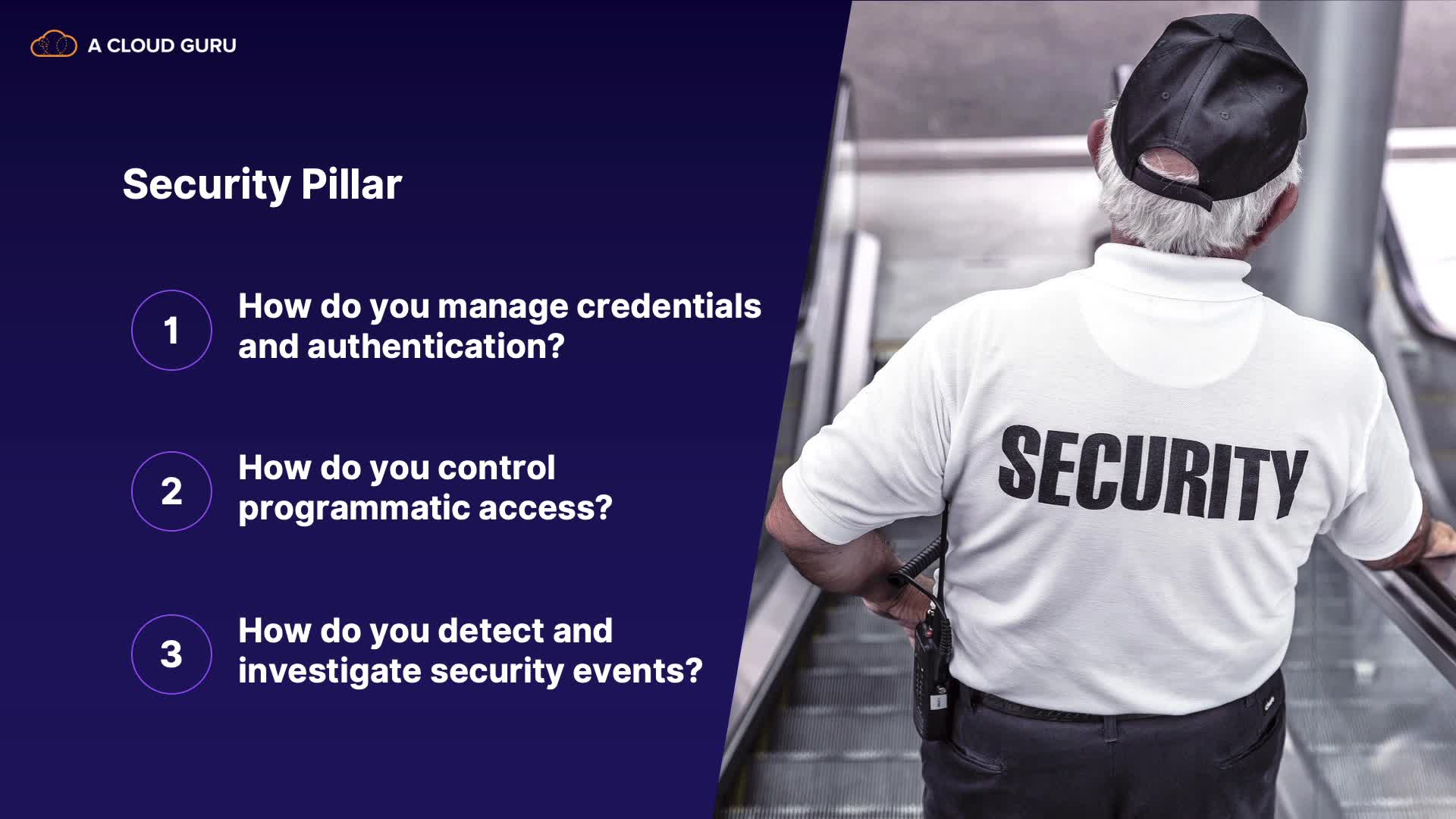 A CLOUD GURU

Security Pillar

1 How do you manage credentials and authentication?

2 How do you control programmatic access?

3 How do you detect and investigate security events?

SECURITY